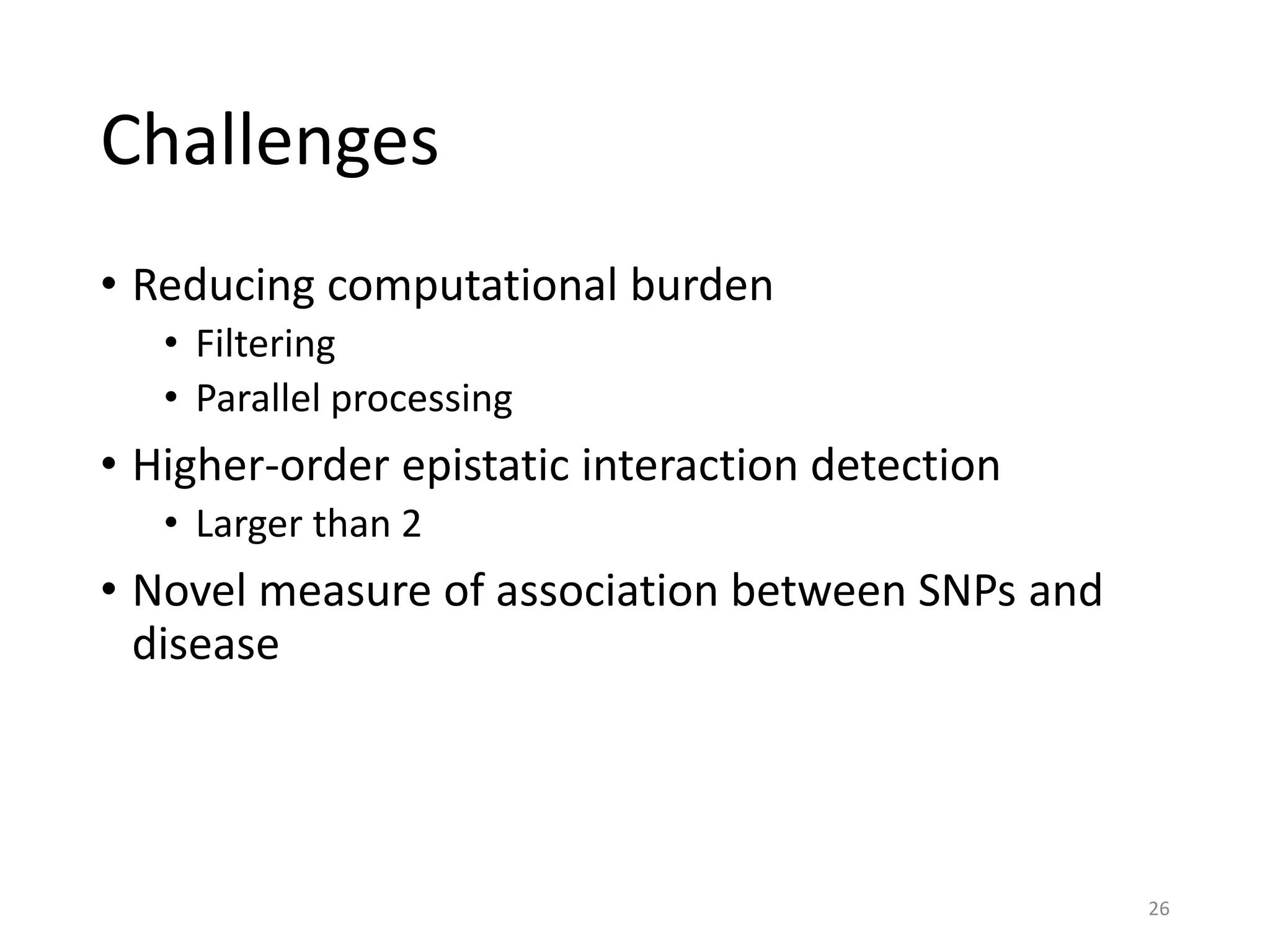 Challenges

• Reducing computational burden
  • Filtering
  • Parallel processing
• Higher-order epistatic interaction detection
  • Larger than 2
• Novel measure of association between SNPs and disease

26